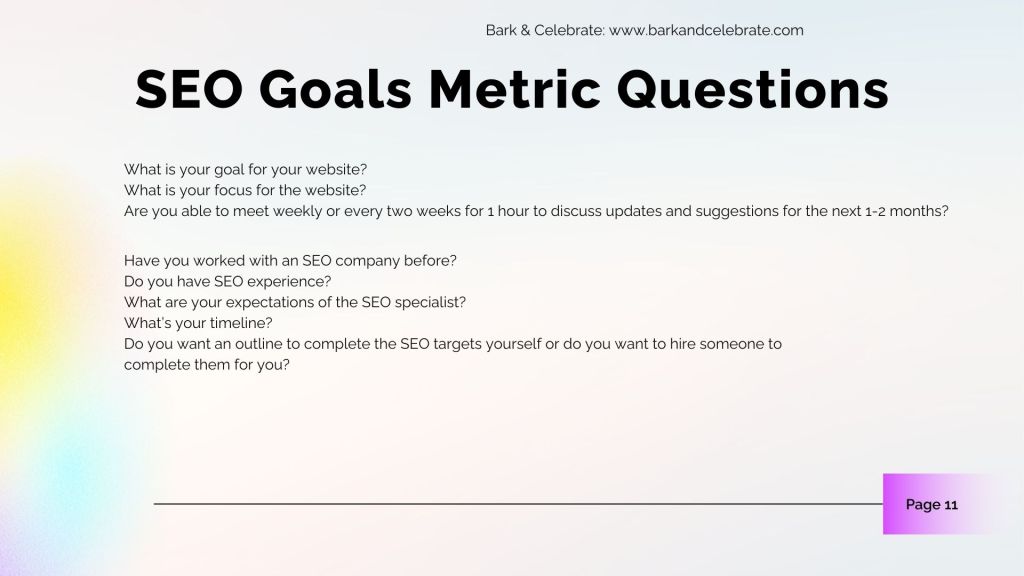 Bark & Celebrate: www.barkandcelebrate.com

SEO Goals Metric Questions

What is your goal for your website?
What is your focus for the website?
Are you able to meet weekly or every two weeks for 1 hour to discuss updates and suggestions for the next 1-2 months?

Have you worked with an SEO company before?
Do you have SEO experience?
What are your expectations of the SEO specialist?
What's your timeline?
Do you want an outline to complete the SEO targets yourself or do you want to hire someone to complete them for you?

Page 11